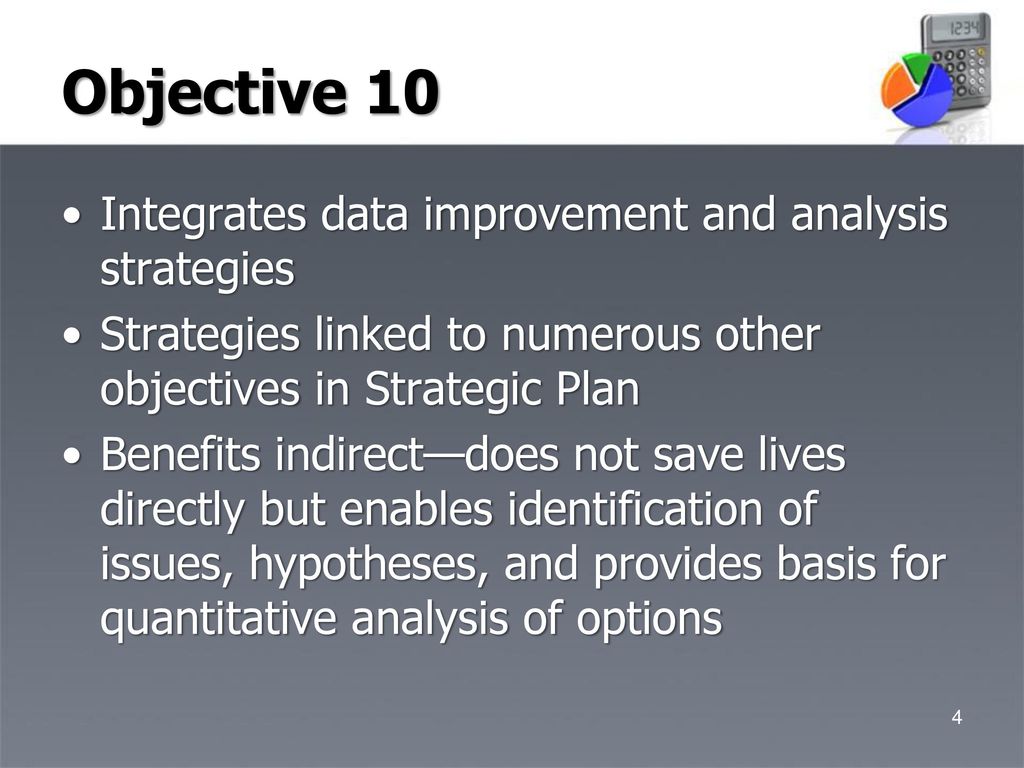 Objective 10

1234

• Integrates data improvement and analysis strategies
• Strategies linked to numerous other objectives in Strategic Plan
• Benefits indirect—does not save lives directly but enables identification of issues, hypotheses, and provides basis for quantitative analysis of options

4